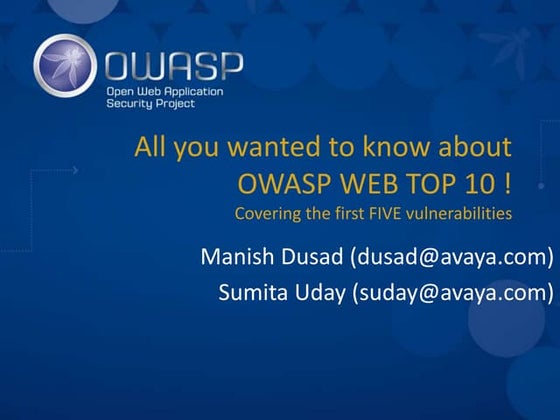 OWASP
Open Web Application Security Project

All you wanted to know about OWASP WEB TOP 10 !
Covering the first FIVE vulnerabilities

Manish Dusad (dusad@avaya.com)
Sumita Uday (suday@avaya.com)